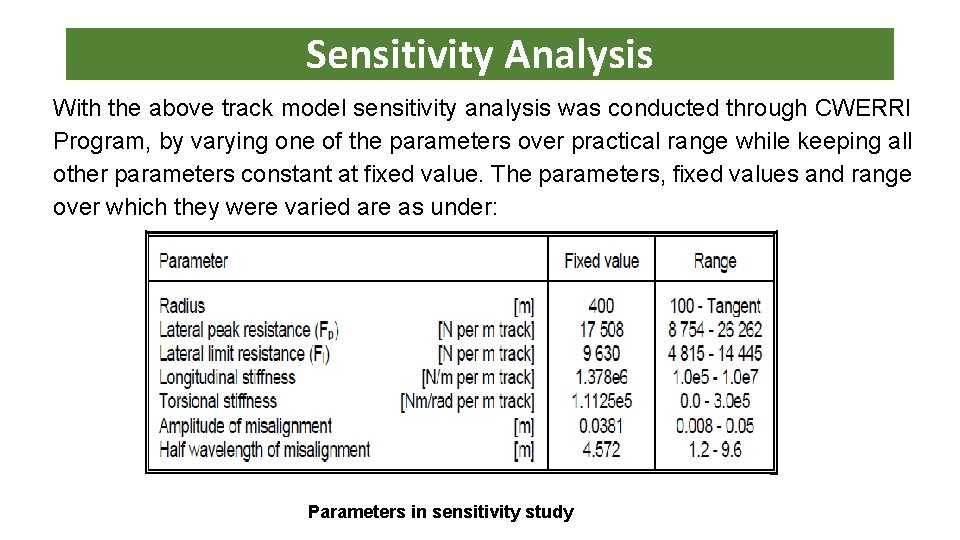 Sensitivity Analysis

With the above track model sensitivity analysis was conducted through CWERRI Program, by varying one of the parameters over practical range while keeping all other parameters constant at fixed value. The parameters, fixed values and range over which they were varied are as under:

| Parameter | | Fixed value | Range |
|---|---|---|---|
| Radius | [m] | 400 | 100 - Tangent |
| Lateral peak resistance ($F_p$) | [N per m track] | 17 508 | 8 754 - 26 262 |
| Lateral limit resistance ($F_l$) | [N per m track] | 9 630 | 4 815 - 14 445 |
| Longitudinal stiffness | [N/m per m track] | 1.378e6 | 1.0e5 - 1.0e7 |
| Torsional stiffness | [Nm/rad per m track] | 1.1125e5 | 0.0 - 3.0e5 |
| Amplitude of misalignment | [m] | 0.0381 | 0.008 - 0.05 |
| Half wavelength of misalignment | [m] | 4.572 | 1.2 - 9.6 |

Parameters in sensitivity study